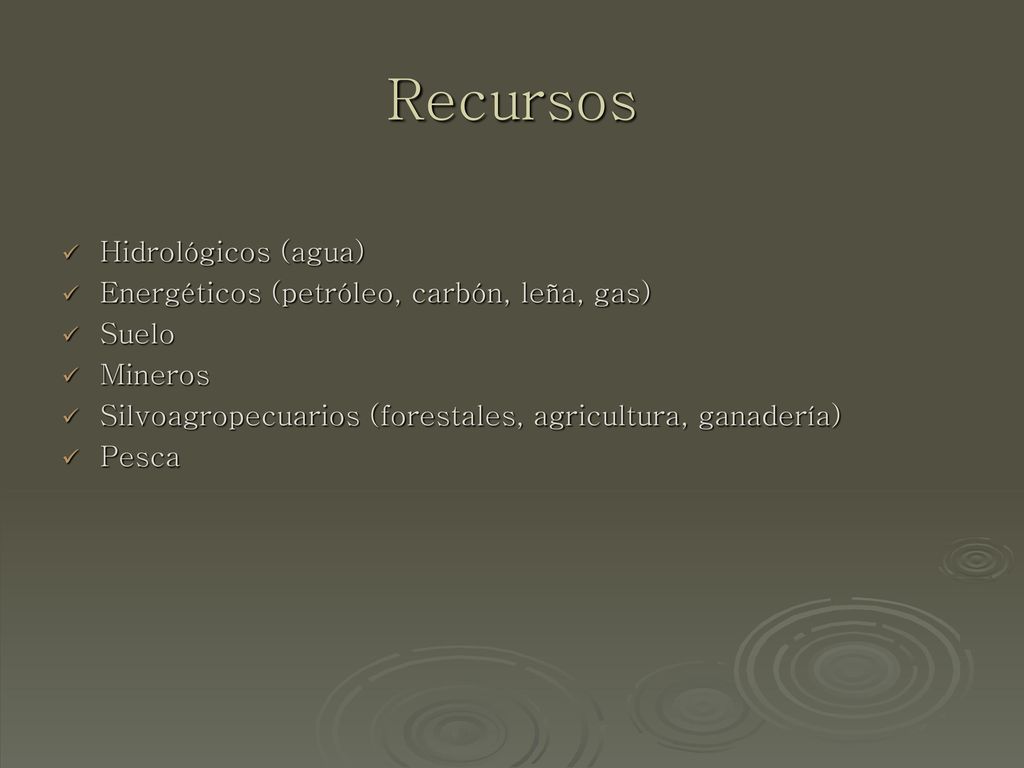 Recursos

✓ Hidrológicos (agua)
✓ Energéticos (petróleo, carbón, leña, gas)
✓ Suelo
✓ Mineros
✓ Silvoagropecuarios (forestales, agricultura, ganadería)
✓ Pesca